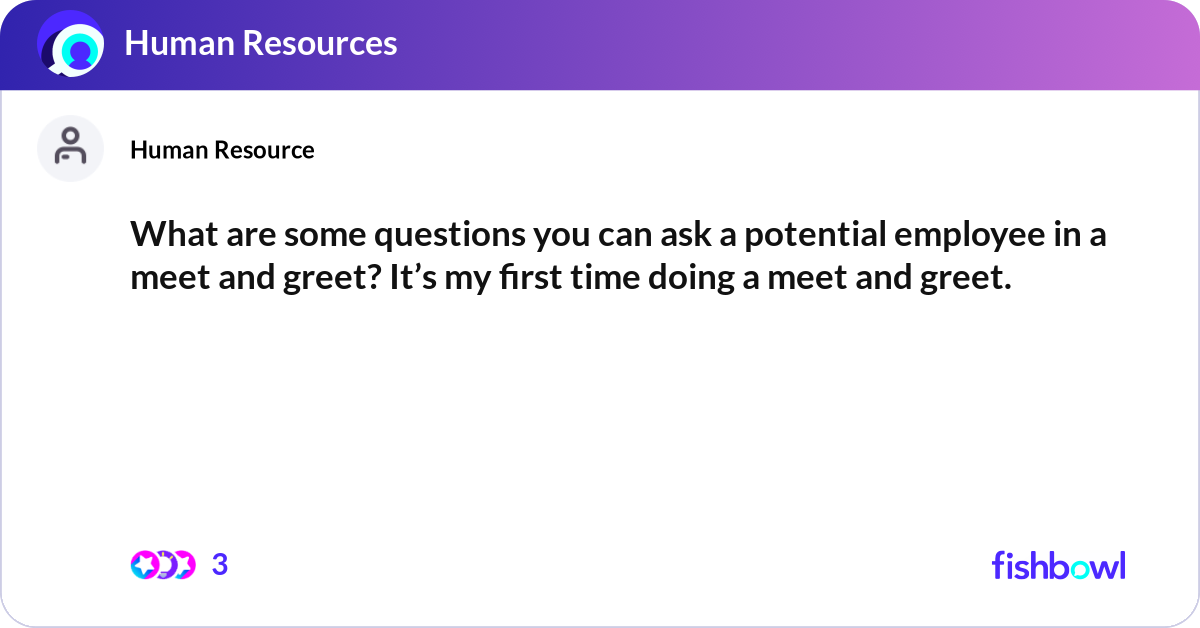 Human Resources

Human Resource

What are some questions you can ask a potential employee in a meet and greet? It’s my first time doing a meet and greet.

3

fishbowl